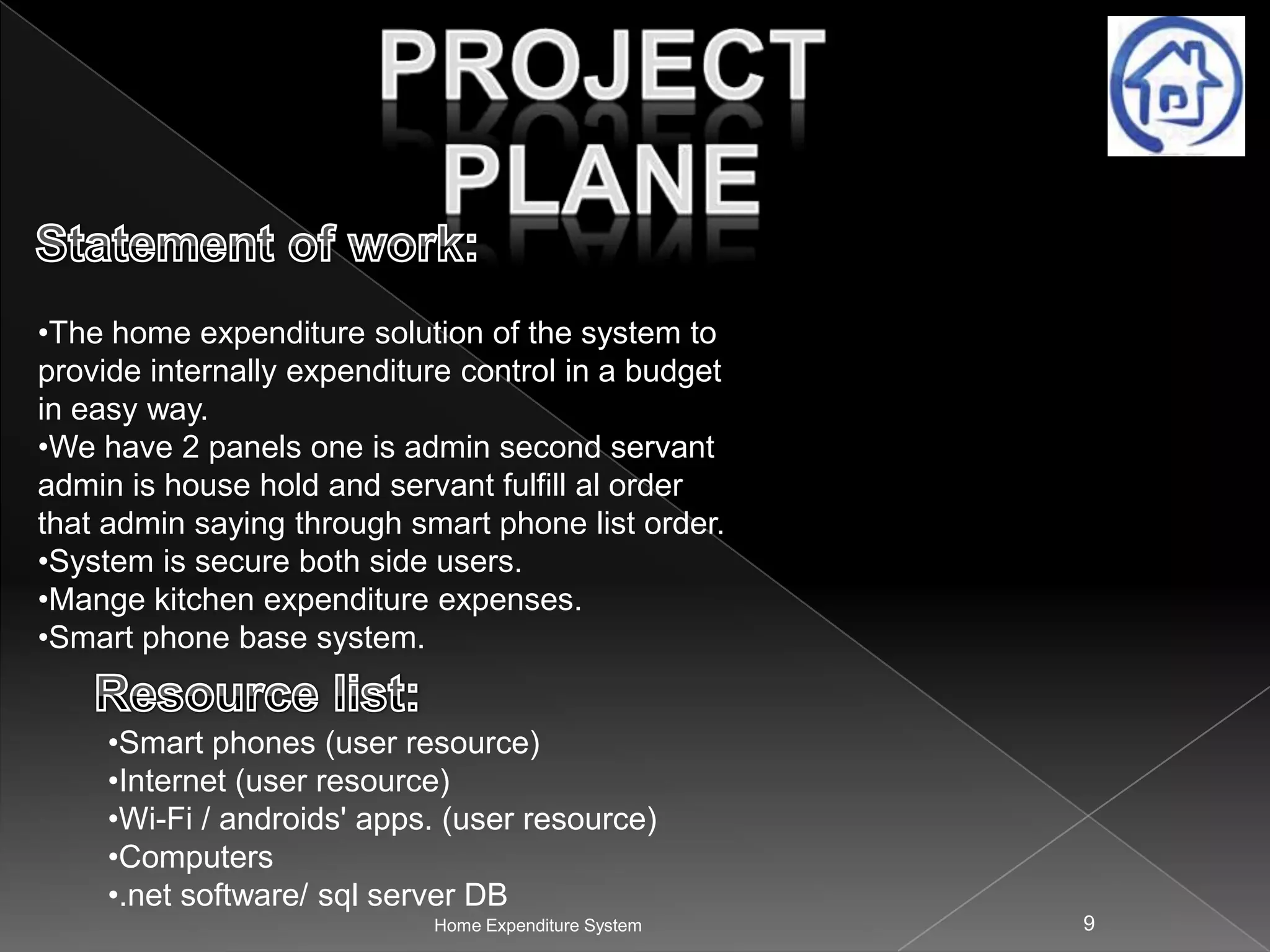 PROJECT PLANE

Statement of work:

•The home expenditure solution of the system to provide internally expenditure control in a budget in easy way.
•We have 2 panels one is admin second servant admin is house hold and servant fulfill al order that admin saying through smart phone list order.
•System is secure both side users.
•Mange kitchen expenditure expenses.
•Smart phone base system.

Resource list:
•Smart phones (user resource)
•Internet (user resource)
•Wi-Fi / androids' apps. (user resource)
•Computers
•.net software/ sql server DB

Home Expenditure System

9